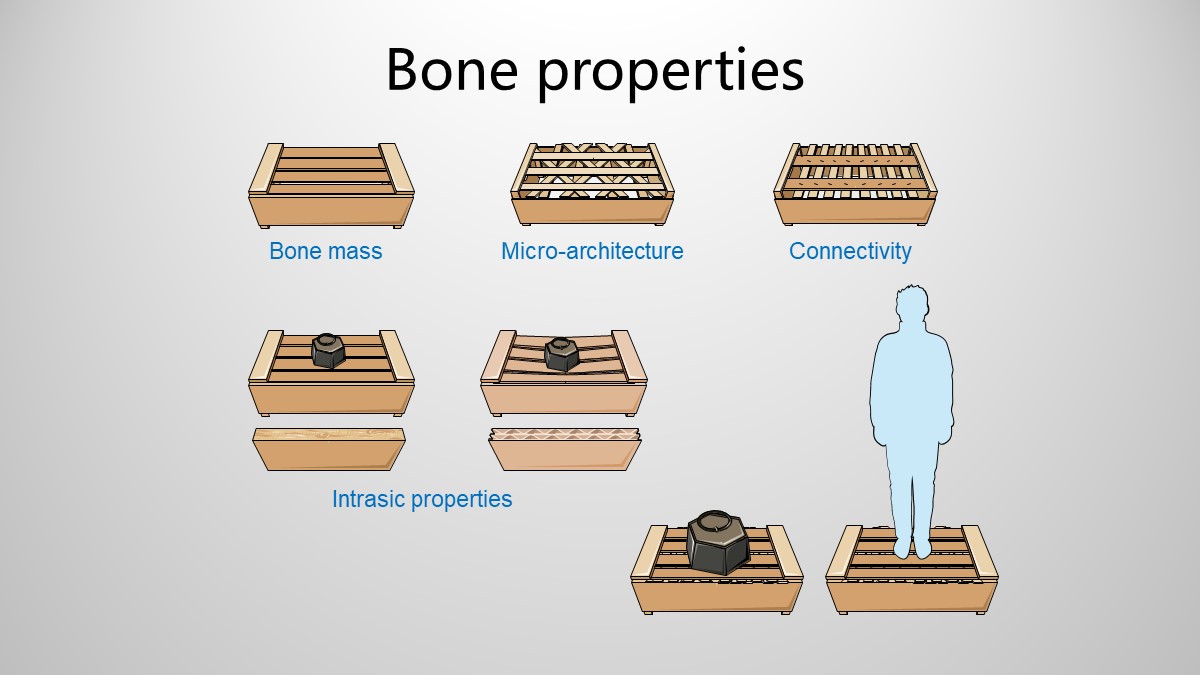 Bone properties

Bone mass

Micro-architecture

Connectivity

Intrasic properties